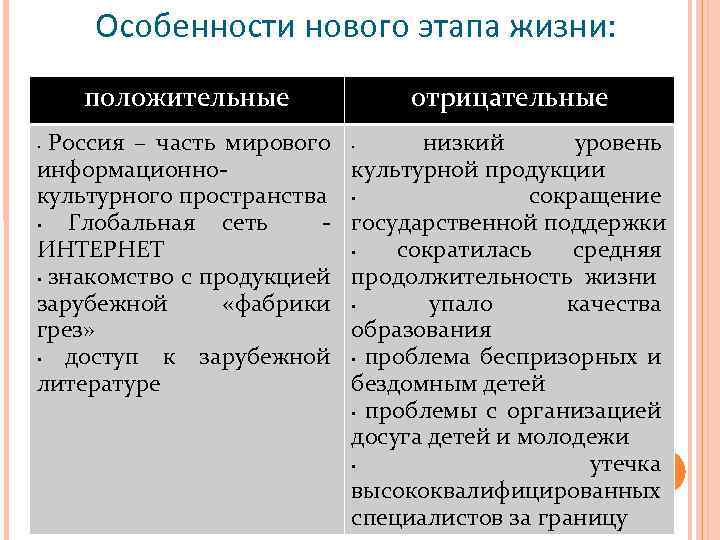 Особенности нового этапа жизни:

| положительные | отрицательные |
|---|---|
| · Россия – часть мирового информационно-культурного пространства<br>· Глобальная сеть - ИНТЕРНЕТ<br>· знакомство с продукцией зарубежной «фабрики грез»<br>· доступ к зарубежной литературе | · низкий уровень культурной продукции<br>· сокращение государственной поддержки<br>· сократилась средняя продолжительность жизни<br>· упало качества образования<br>· проблема беспризорных и бездомным детей<br>· проблемы с организацией досуга детей и молодежи<br>· утечка высококвалифицированных специалистов за границу |